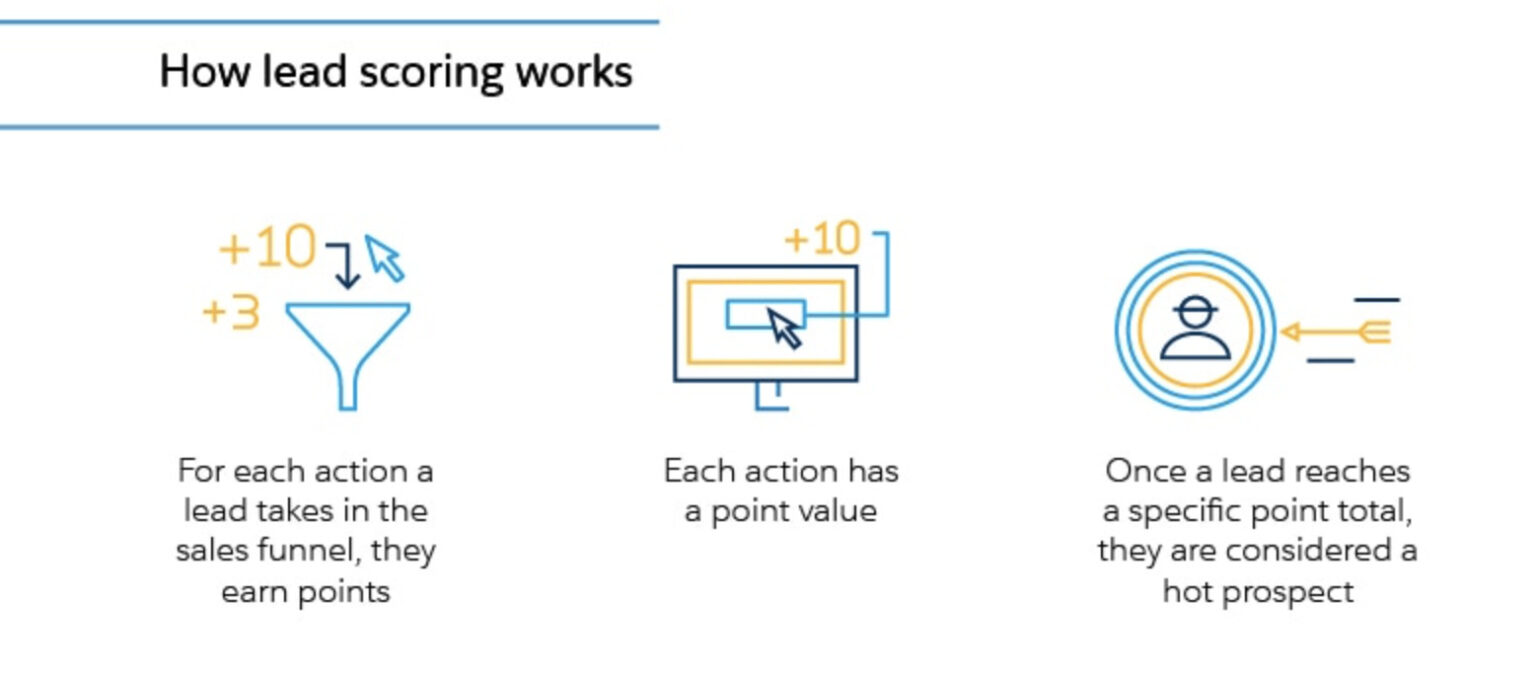 How lead scoring works

+10
+3

For each action a lead takes in the sales funnel, they earn points

+10

Each action has a point value

Once a lead reaches a specific point total, they are considered a hot prospect